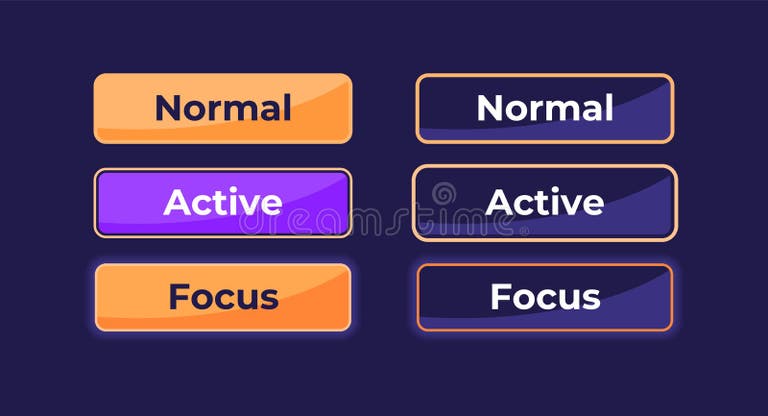 Normal
Active
Focus

Normal
Active
Focus

dreamstime